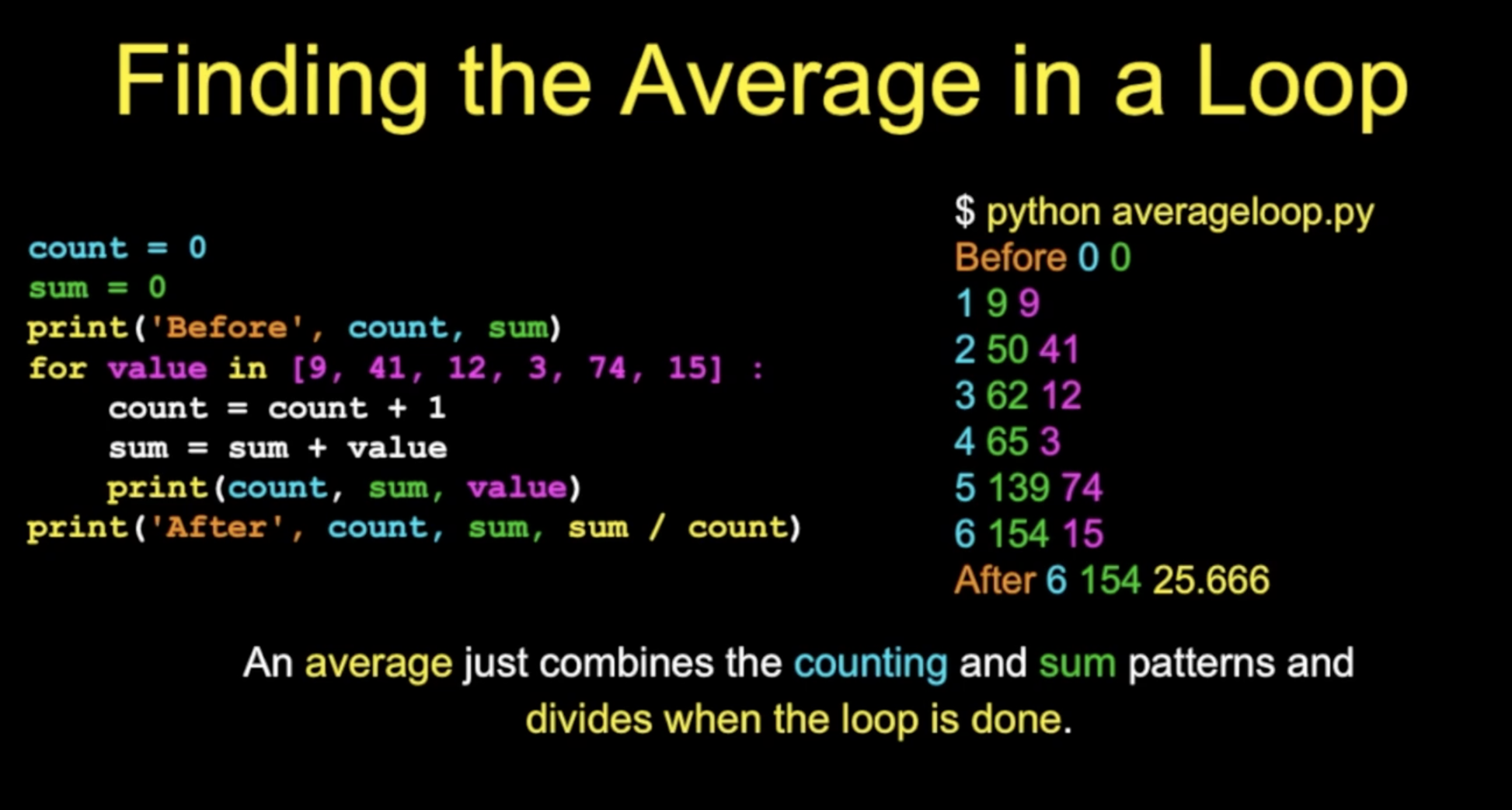 Finding the Average in a Loop

count = 0
sum = 0
print('Before', count, sum)
for value in [9, 41, 12, 3, 74, 15] :
    count = count + 1
    sum = sum + value
    print(count, sum, value)
print('After', count, sum, sum / count)

$ python averageloop.py
Before 0 0
1 9 9
2 50 41
3 62 12
4 65 3
5 139 74
6 154 15
After 6 154 25.666

An average just combines the counting and sum patterns and divides when the loop is done.